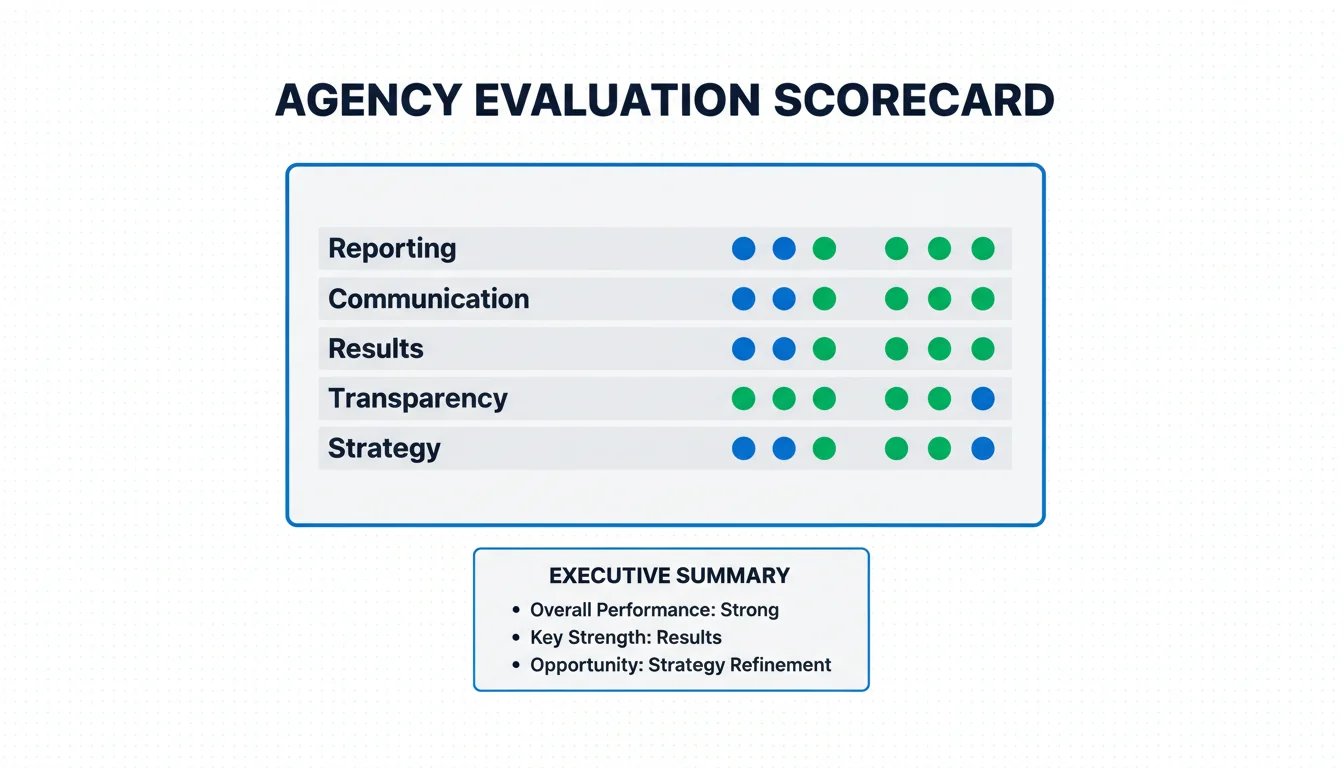 AGENCY EVALUATION SCORECARD

Reporting
Communication
Results
Transparency
Strategy

EXECUTIVE SUMMARY
• Overall Performance: Strong
• Key Strength: Results
• Opportunity: Strategy Refinement